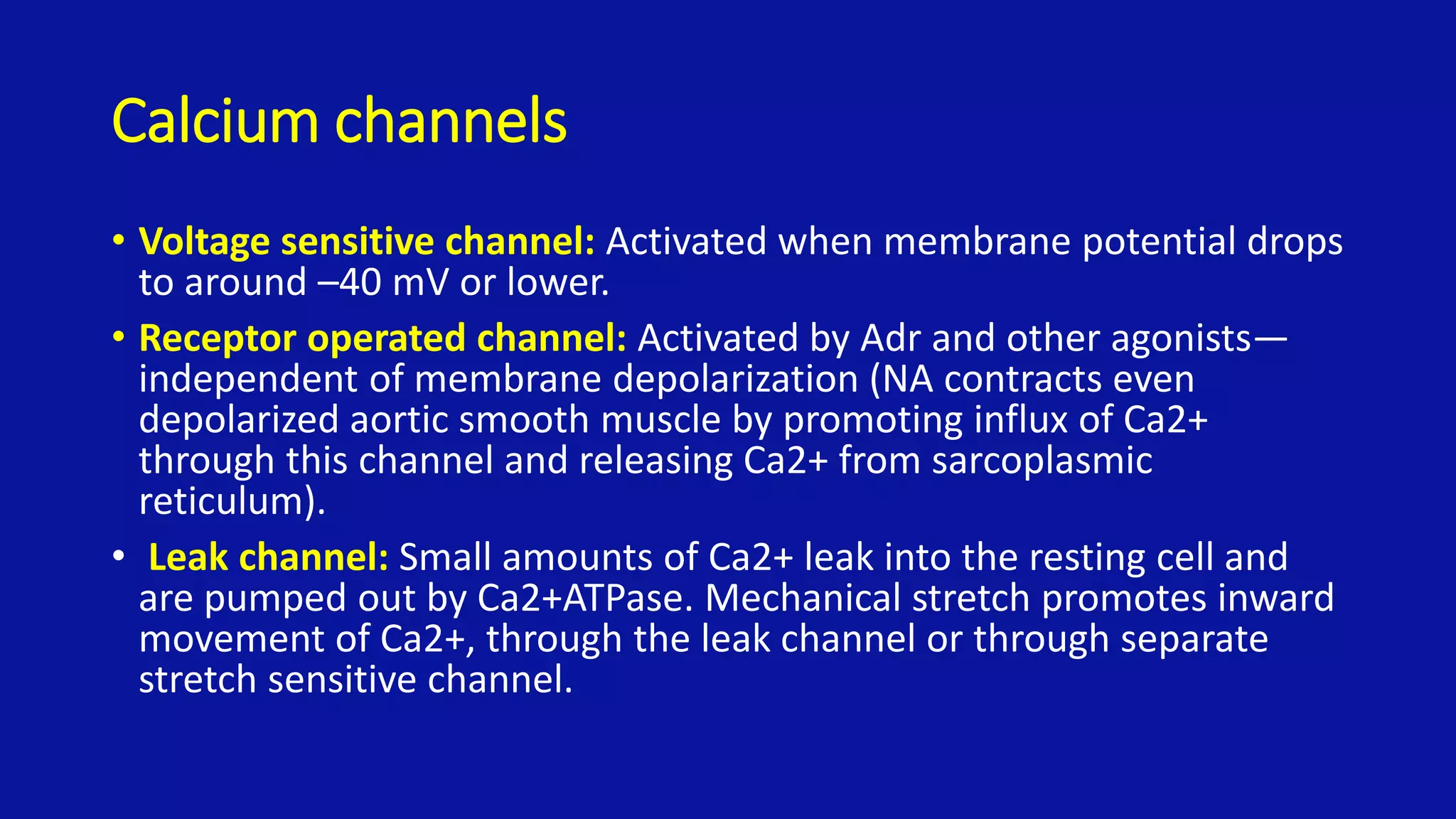 Calcium channels

• Voltage sensitive channel: Activated when membrane potential drops to around –40 mV or lower.

• Receptor operated channel: Activated by Adr and other agonists—independent of membrane depolarization (NA contracts even depolarized aortic smooth muscle by promoting influx of Ca2+ through this channel and releasing Ca2+ from sarcoplasmic reticulum).

• Leak channel: Small amounts of Ca2+ leak into the resting cell and are pumped out by Ca2+ATPase. Mechanical stretch promotes inward movement of Ca2+, through the leak channel or through separate stretch sensitive channel.